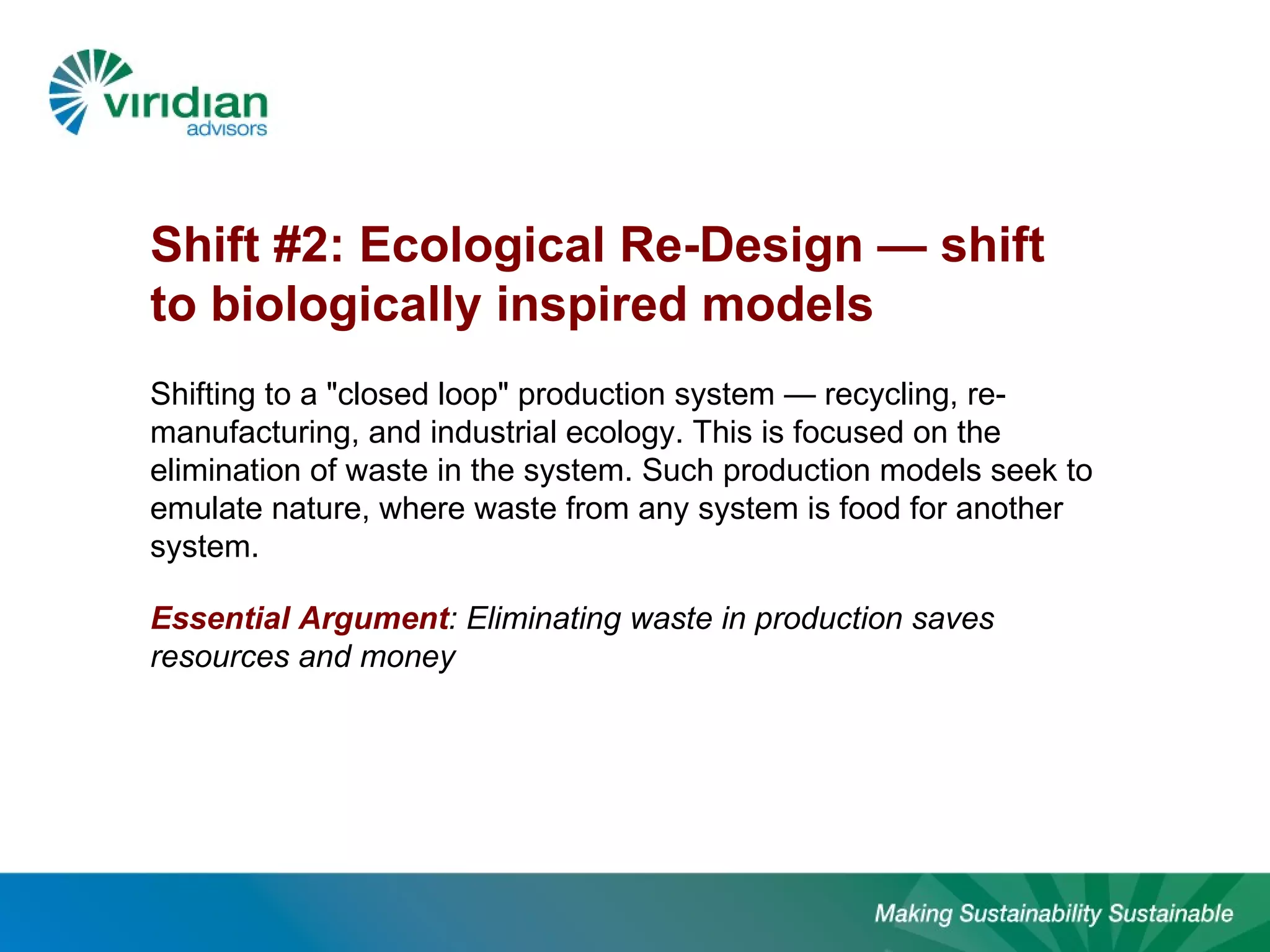 viridian
advisors

Shift #2: Ecological Re-Design — shift to biologically inspired models

Shifting to a "closed loop" production system — recycling, re-manufacturing, and industrial ecology. This is focused on the elimination of waste in the system. Such production models seek to emulate nature, where waste from any system is food for another system.

Essential Argument: Eliminating waste in production saves resources and money

Making Sustainability Sustainable